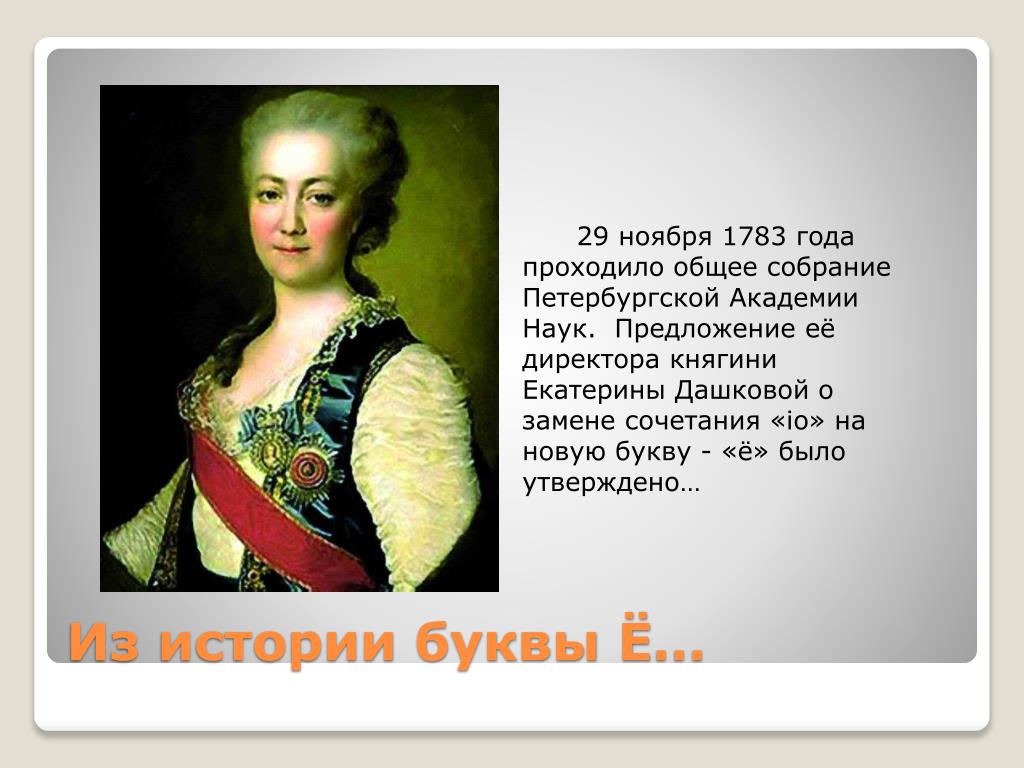 29 ноября 1783 года проходило общее собрание Петербургской Академии Наук. Предложение её директора княгини Екатерины Дашковой о замене сочетания «io» на новую букву - «ё» было утверждено…

Из истории буквы Ё…